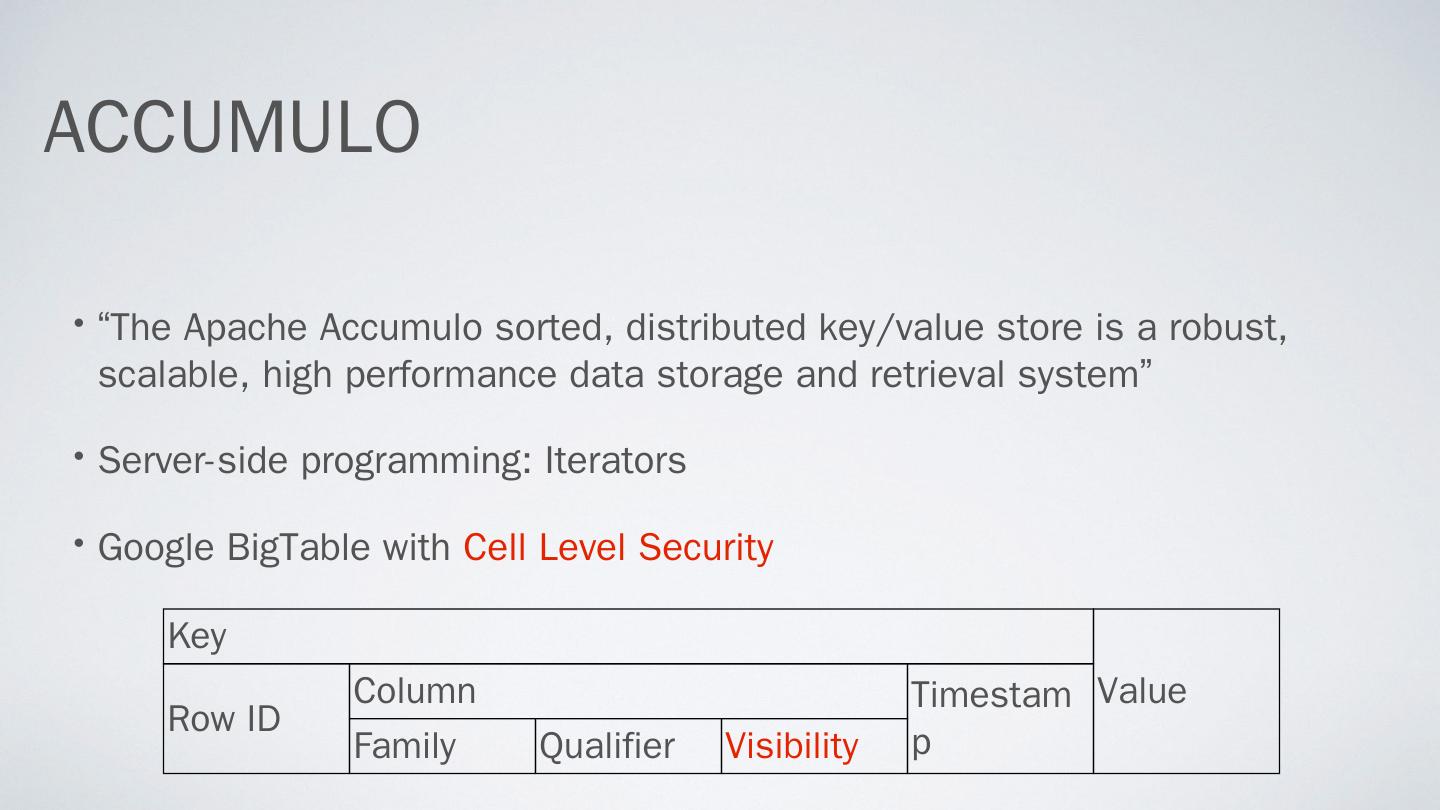 ACCUMULO

• “The Apache Accumulo sorted, distributed key/value store is a robust, scalable, high performance data storage and retrieval system”

• Server-side programming: Iterators

• Google BigTable with Cell Level Security

| Key | | | | | Value |
|---|---|---|---|---|---|
| Row ID | Column | | | Timestamp | |
| | Family | Qualifier | Visibility | | |